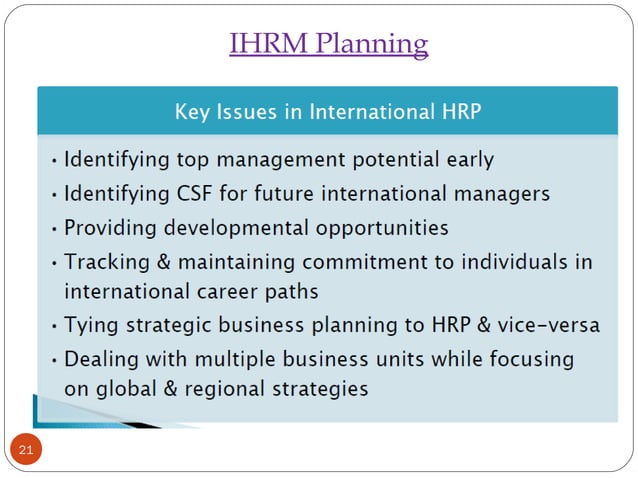 IHRM Planning

Key Issues in International HRP

• Identifying top management potential early
• Identifying CSF for future international managers
• Providing developmental opportunities
• Tracking & maintaining commitment to individuals in international career paths
• Tying strategic business planning to HRP & vice-versa
• Dealing with multiple business units while focusing on global & regional strategies

21